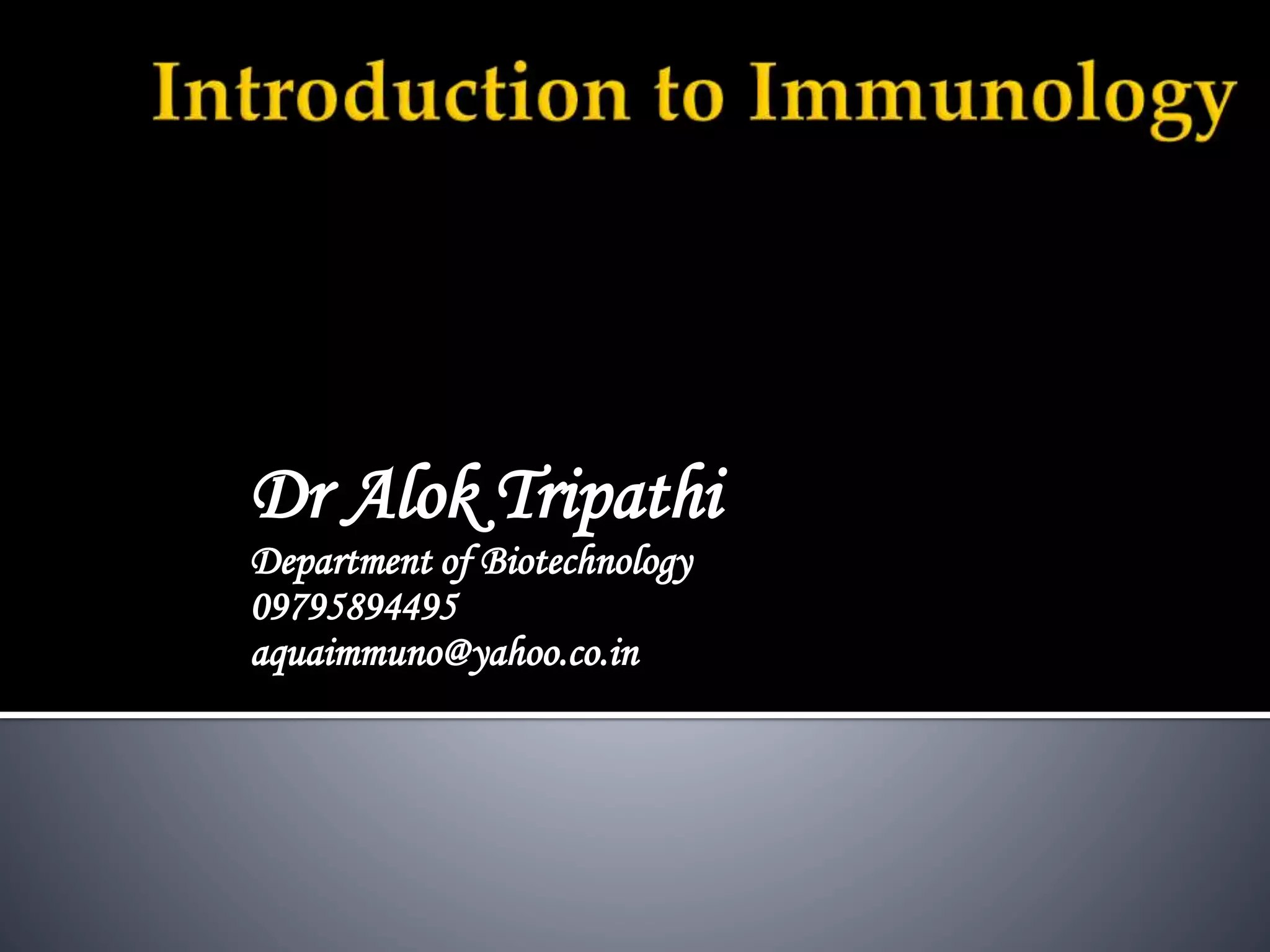 Introduction to Immunology

Dr Alok Tripathi
Department of Biotechnology
09795894495
aquaimmuno@yahoo.co.in